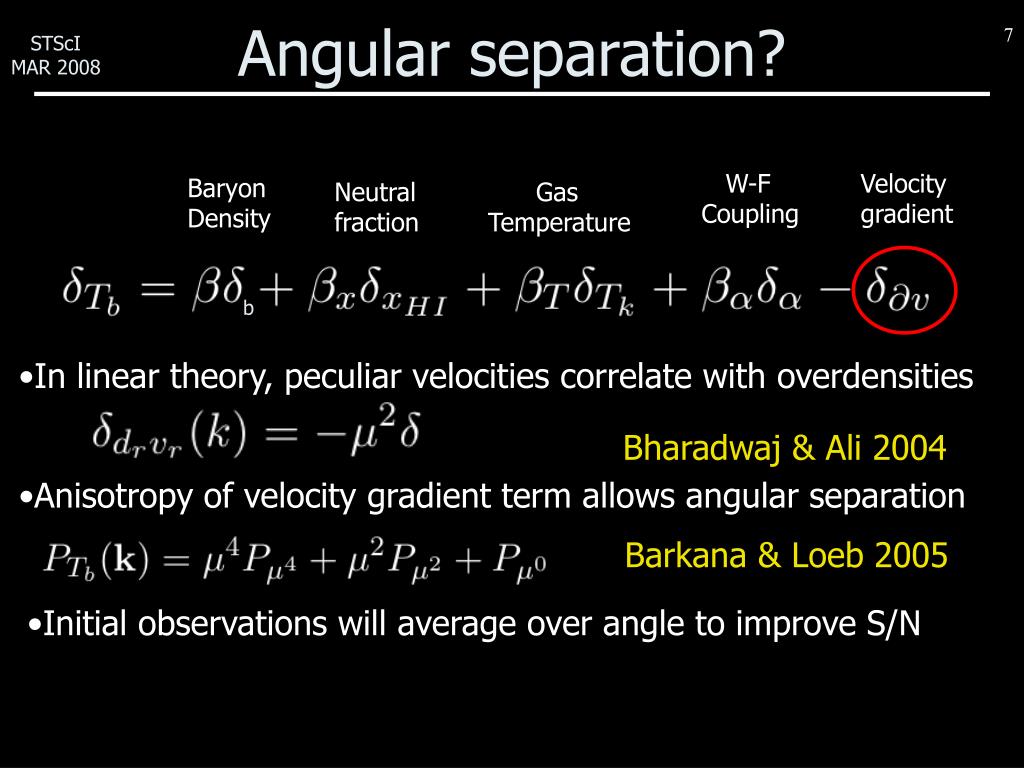 STScI
MAR 2008

Angular separation?

7

Baryon Density

Neutral fraction

Gas Temperature

W-F Coupling

Velocity gradient

$\delta_{T_b} = \beta\delta_b + \beta_x\delta_{x_{HI}} + \beta_T\delta_{T_k} + \beta_\alpha\delta_\alpha - \delta_{\partial v}$

•In linear theory, peculiar velocities correlate with overdensities

$\delta_{d_r v_r}(k) = -\mu^2\delta$

Bharadwaj & Ali 2004

•Anisotropy of velocity gradient term allows angular separation

$P_{T_b}(\mathbf{k}) = \mu^4 P_{\mu^4} + \mu^2 P_{\mu^2} + P_{\mu^0}$

Barkana & Loeb 2005

•Initial observations will average over angle to improve S/N